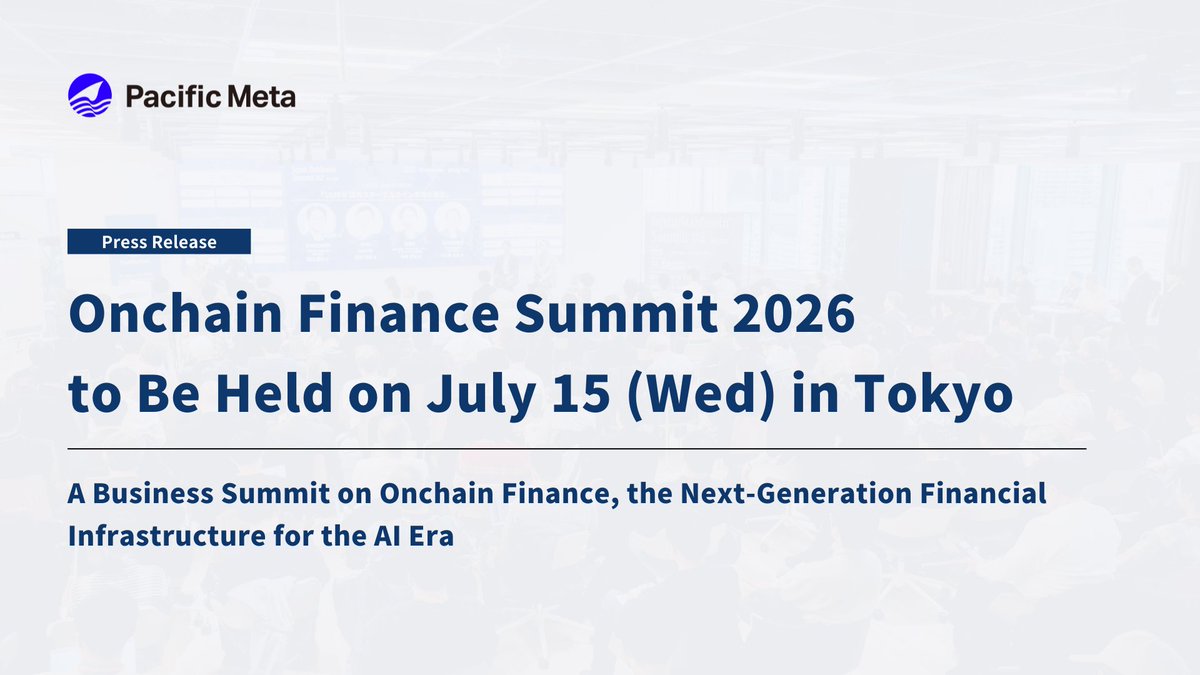 Pacific Meta

Press Release

Onchain Finance Summit 2026 to Be Held on July 15 (Wed) in Tokyo

A Business Summit on Onchain Finance, the Next-Generation Financial Infrastructure for the AI Era